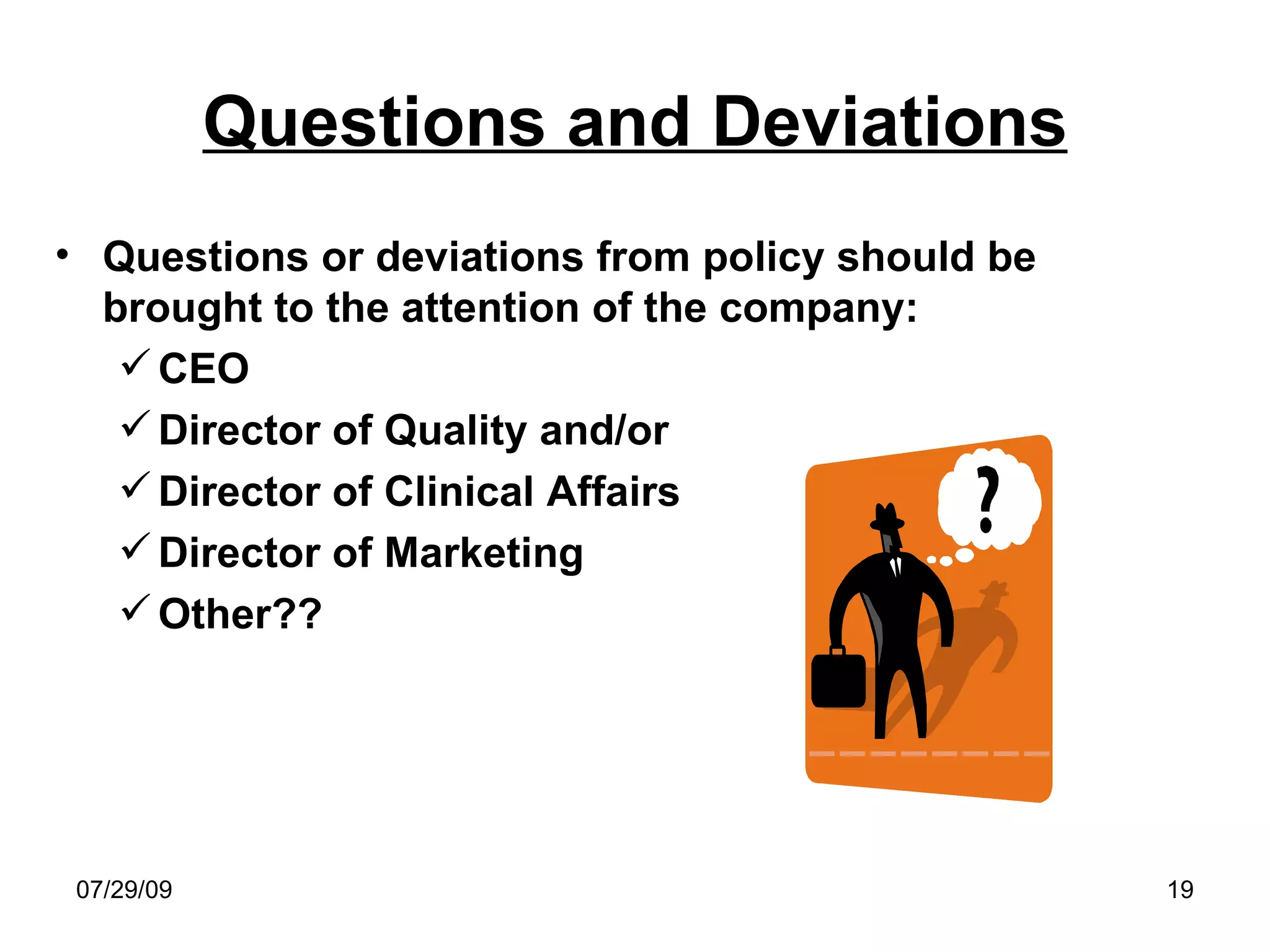 Questions and Deviations

• Questions or deviations from policy should be brought to the attention of the company:

✓ CEO
✓ Director of Quality and/or
✓ Director of Clinical Affairs
✓ Director of Marketing
✓ Other??

?

07/29/09

19